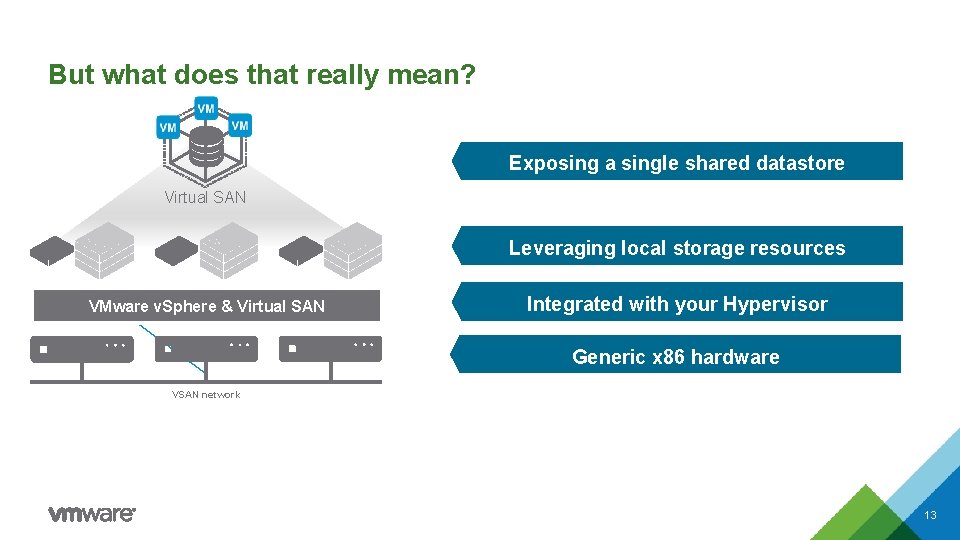 But what does that really mean?

VM
VM
VM

Virtual SAN

VMware vSphere & Virtual SAN

VSAN network

Exposing a single shared datastore

Leveraging local storage resources

Integrated with your Hypervisor

Generic x86 hardware

vmware

13